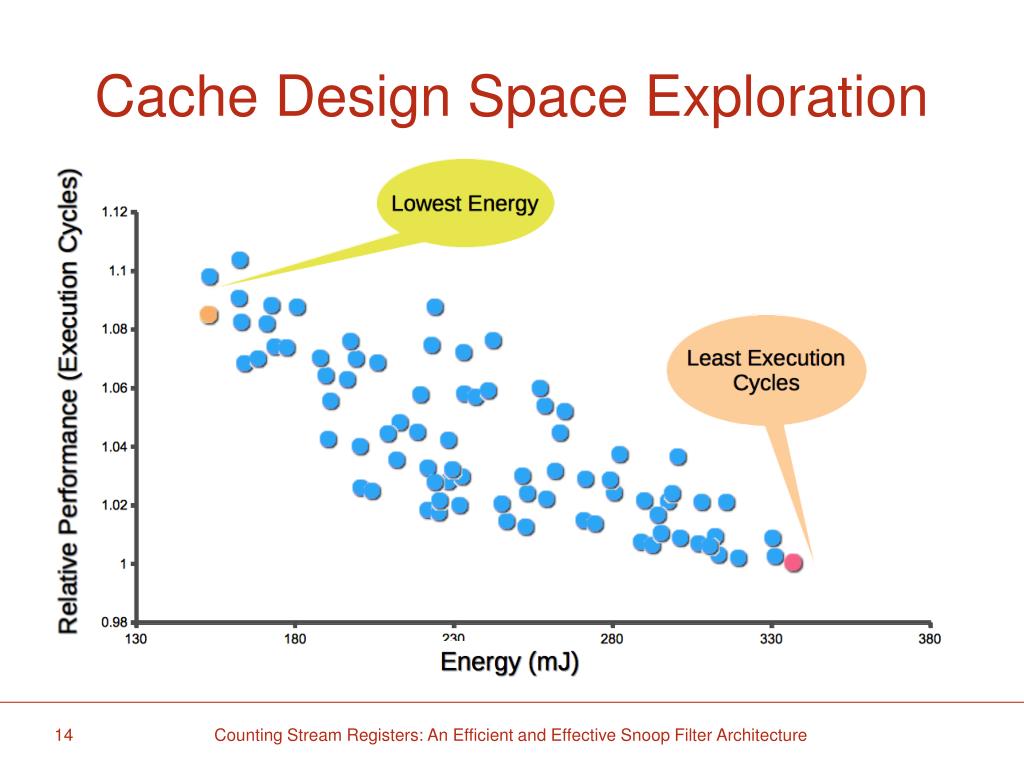 Cache Design Space Exploration

Lowest Energy

Least Execution Cycles

Relative Performance (Execution Cycles)

1.12
1.1
1.08
1.06
1.04
1.02
1
0.98

130
180
230
280
330
380

Energy (mJ)

14

Counting Stream Registers: An Efficient and Effective Snoop Filter Architecture